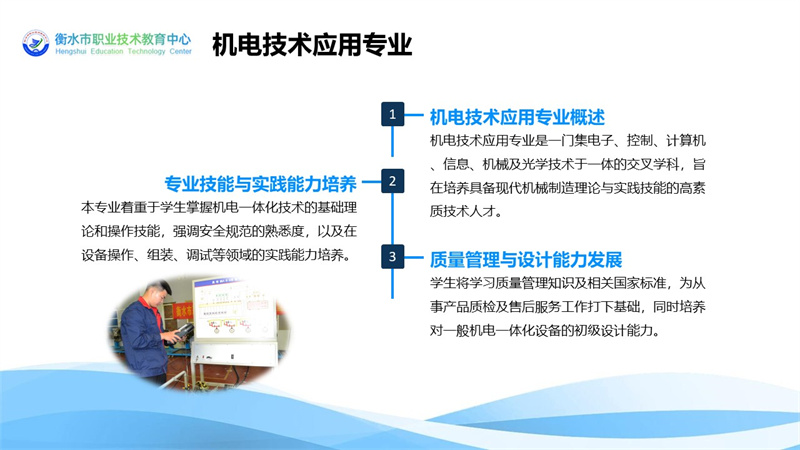 衡水市职业技术教育中心
Hengshui Education Technology Center

机电技术应用专业

1
机电技术应用专业概述
机电技术应用专业是一门集电子、控制、计算机、信息、机械及光学技术于一体的交叉学科，旨在培养具备现代机械制造理论与实践技能的高素质技术人才。

2
专业技能与实践能力培养
本专业着重于学生掌握机电一体化技术的基础理论和操作技能，强调安全规范的熟悉度，以及在设备操作、组装、调试等领域的实践能力培养。

3
质量管理与设计能力发展
学生将学习质量管理知识及相关国家标准，为从事产品质检及售后服务工作打下基础，同时培养对一般机电一体化设备的初级设计能力。